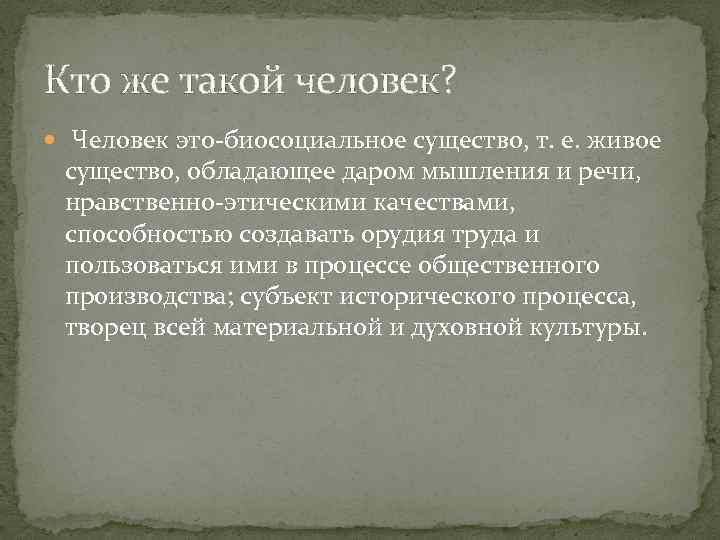 Кто же такой человек?

Человек это-биосоциальное существо, т. е. живое существо, обладающее даром мышления и речи, нравственно-этическими качествами, способностью создавать орудия труда и пользоваться ими в процессе общественного производства; субъект исторического процесса, творец всей материальной и духовной культуры.